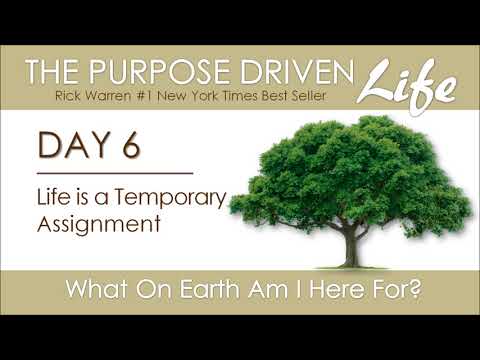 THE PURPOSE DRIVEN Life
Rick Warren #1 New York Times Best Seller

DAY 6

Life is a Temporary Assignment

What On Earth Am I Here For?